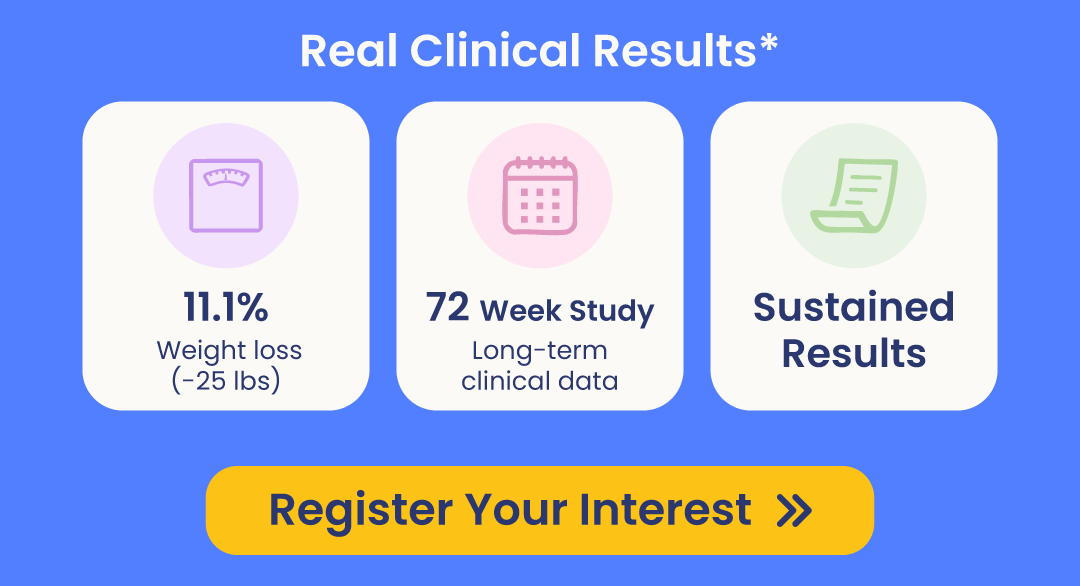 Real Clinical Results*

11.1%
Weight loss
(-25 lbs)

72 Week Study
Long-term clinical data

Sustained Results

Register Your Interest »